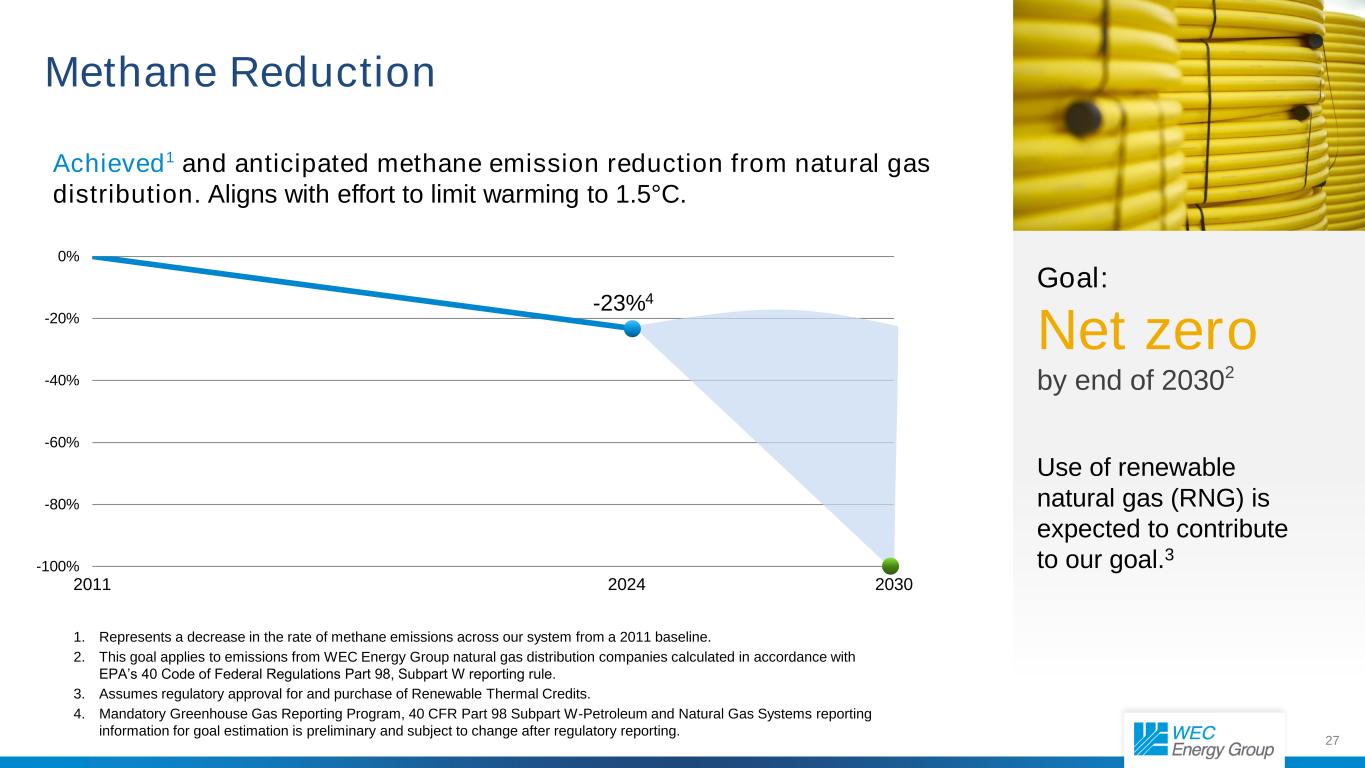 Methane Reduction

Achieved$^1$ and anticipated methane emission reduction from natural gas distribution. Aligns with effort to limit warming to 1.5°C.

0%
-20%
-40%
-60%
-80%
-100%
-23%$^4$
2011
2024
2030

1. Represents a decrease in the rate of methane emissions across our system from a 2011 baseline.
2. This goal applies to emissions from WEC Energy Group natural gas distribution companies calculated in accordance with EPA's 40 Code of Federal Regulations Part 98, Subpart W reporting rule.
3. Assumes regulatory approval for and purchase of Renewable Thermal Credits.
4. Mandatory Greenhouse Gas Reporting Program, 40 CFR Part 98 Subpart W-Petroleum and Natural Gas Systems reporting information for goal estimation is preliminary and subject to change after regulatory reporting.

Goal:
Net zero
by end of 2030$^2$

Use of renewable natural gas (RNG) is expected to contribute to our goal.$^3$

WEC Energy Group

27